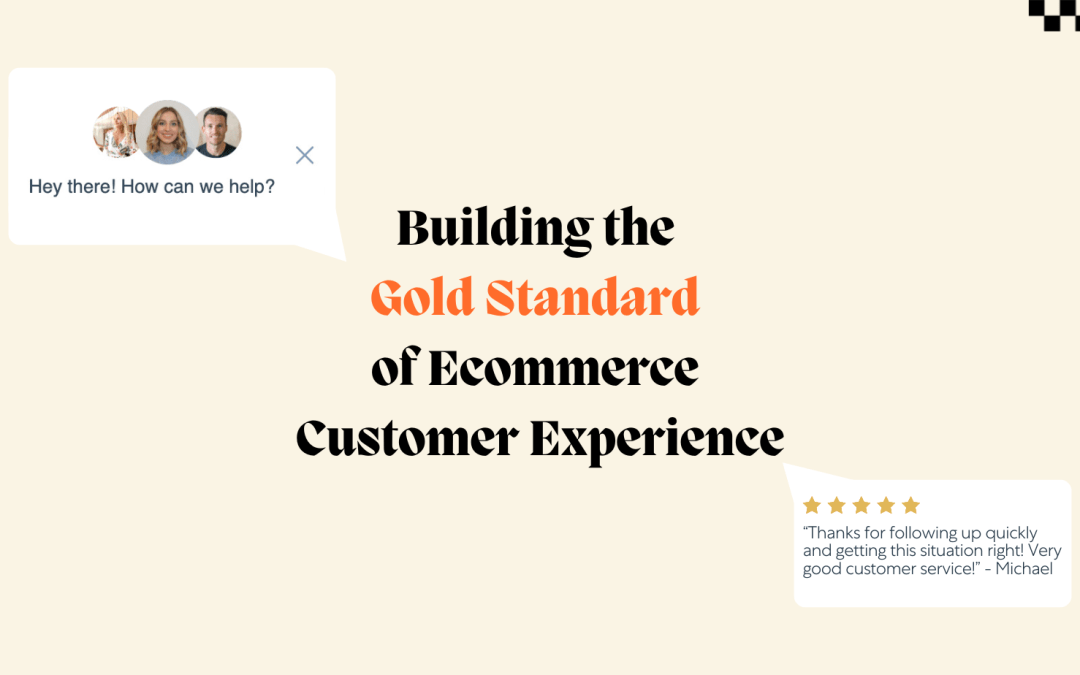 Hey there! How can we help?

Building the
Gold Standard
of Ecommerce
Customer Experience

"Thanks for following up quickly and getting this situation right! Very good customer service!" - Michael